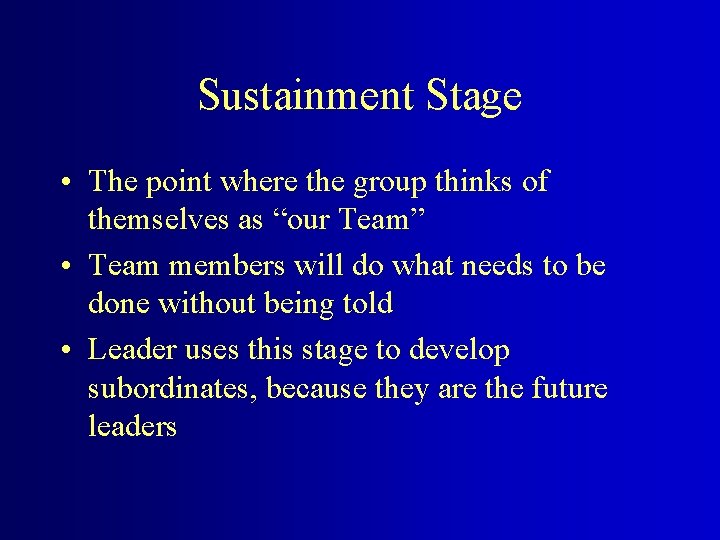 Sustainment Stage

• The point where the group thinks of themselves as “our Team”
• Team members will do what needs to be done without being told
• Leader uses this stage to develop subordinates, because they are the future leaders